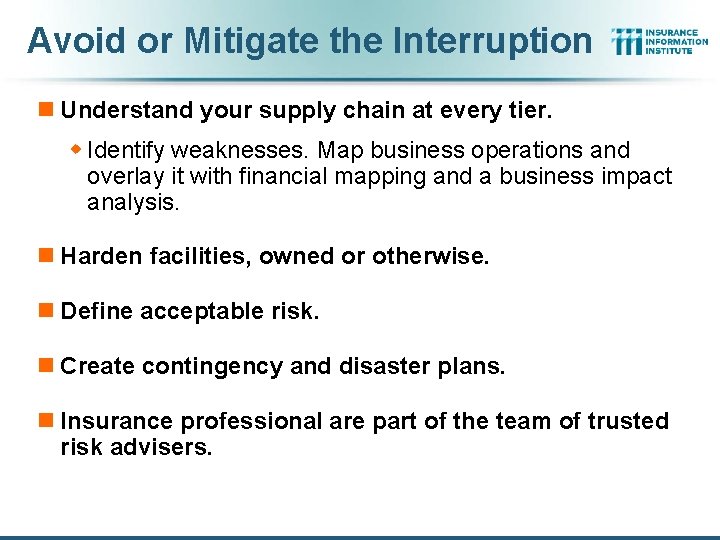 Avoid or Mitigate the Interruption

INSURANCE INFORMATION INSTITUTE

Understand your supply chain at every tier.

Identify weaknesses. Map business operations and overlay it with financial mapping and a business impact analysis.

Harden facilities, owned or otherwise.

Define acceptable risk.

Create contingency and disaster plans.

Insurance professional are part of the team of trusted risk advisers.